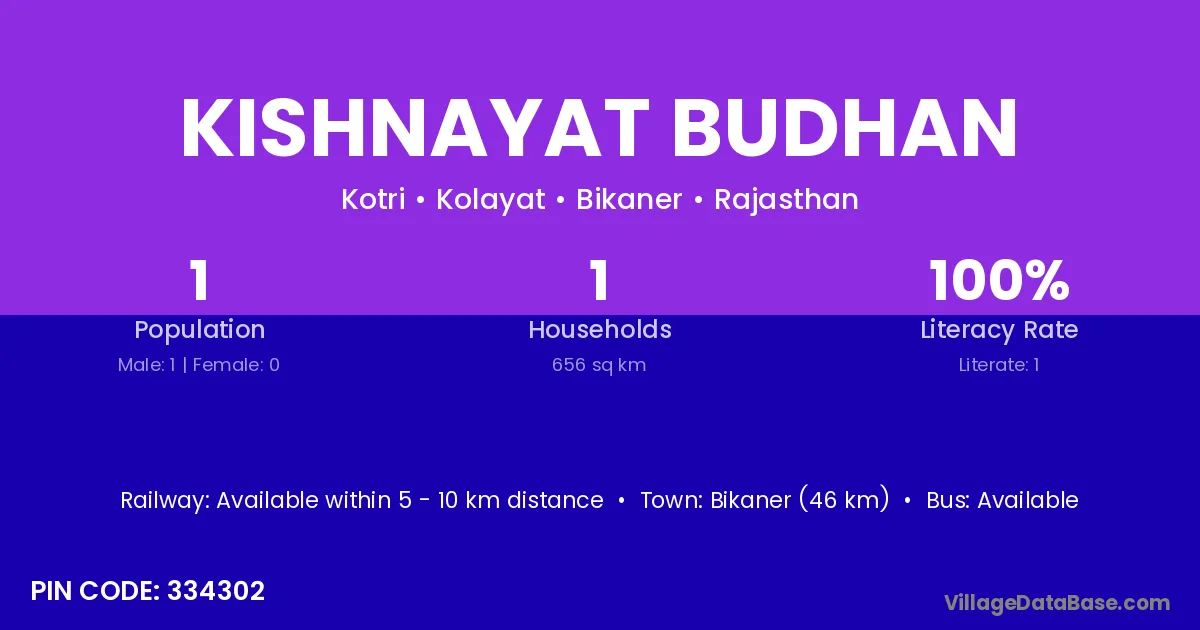 KISHNAYAT BUDHAN

Kotri • Kolayat • Bikaner • Rajasthan

1
Population
Male: 1 | Female: 0

1
Households
656 sq km

100%
Literacy Rate
Literate: 1

Railway: Available within 5 - 10 km distance • Town: Bikaner (46 km) • Bus: Available

PIN CODE: 334302

VillageDataBase.com